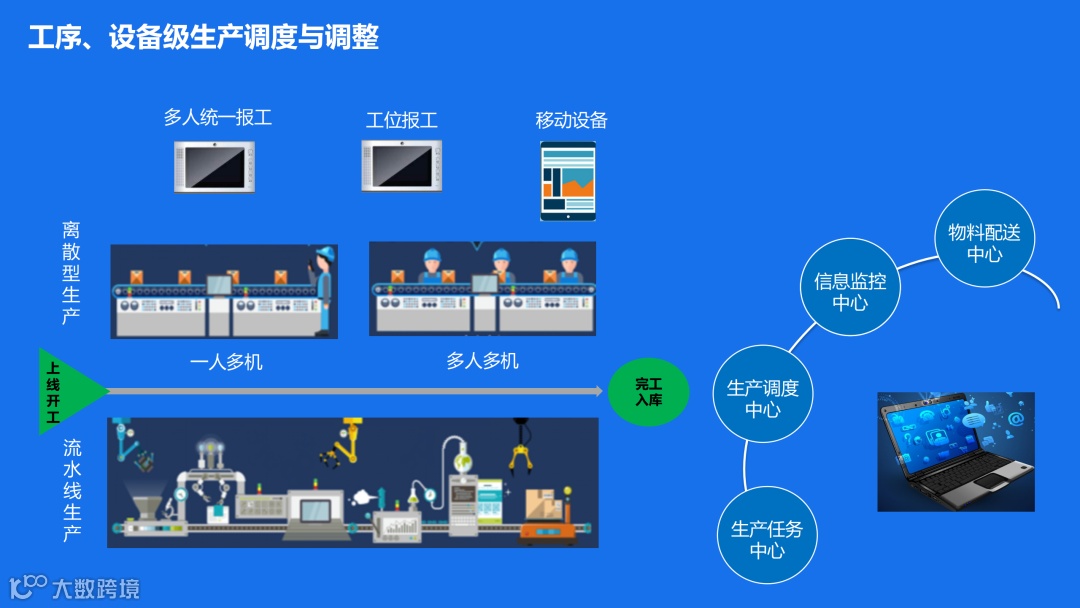 工序、设备级生产调度与调整

多人统一报工

工位报工

移动设备

离散型生产

一人多机

多人多机

上线开工

完工入库

流水线生产

物料配送中心

信息监控中心

生产调度中心

生产任务中心

大数跨境